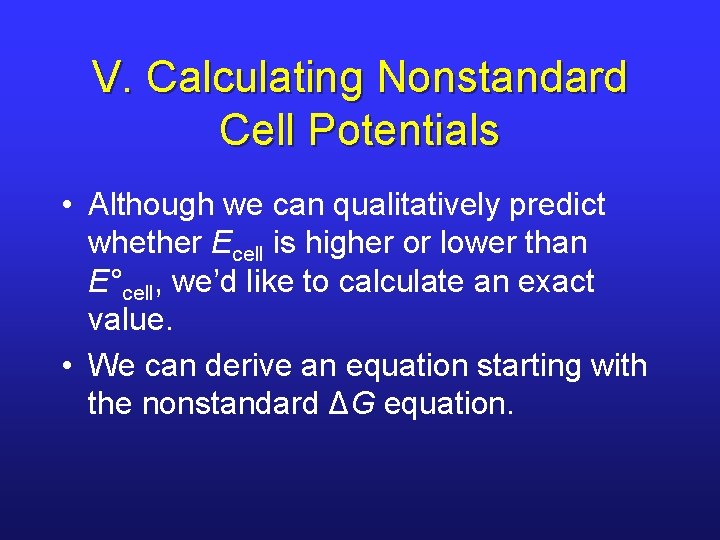 V. Calculating Nonstandard Cell Potentials

• Although we can qualitatively predict whether $E_{cell}$ is higher or lower than $E°_{cell}$, we'd like to calculate an exact value.

• We can derive an equation starting with the nonstandard $\Delta G$ equation.